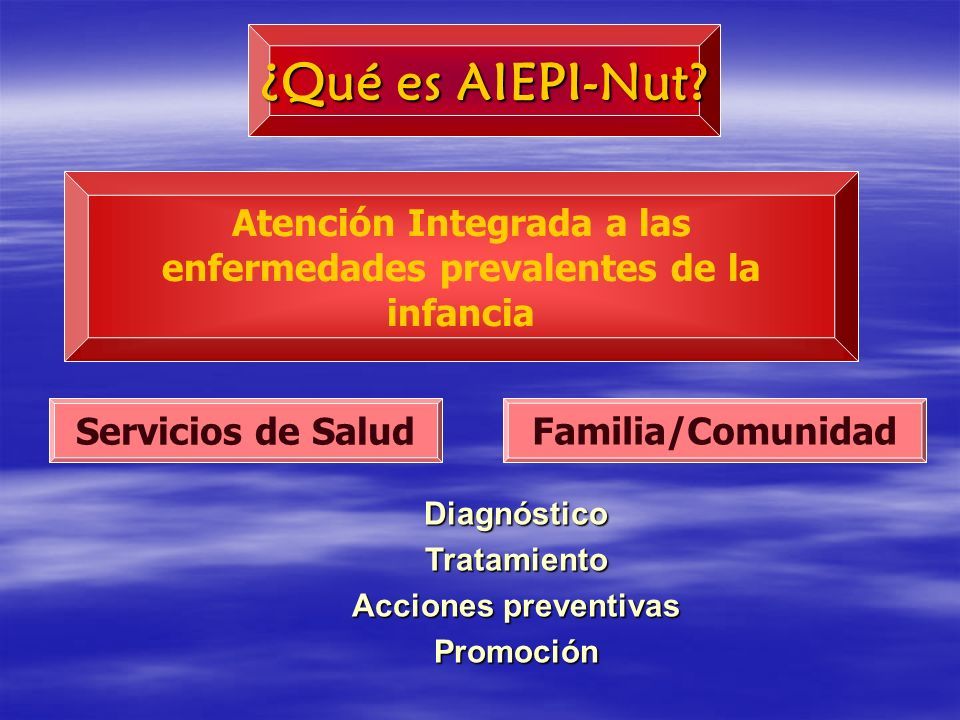 ¿Qué es AIEPI-Nut?

Atención Integrada a las enfermedades prevalentes de la infancia

Servicios de Salud

Familia/Comunidad

Diagnóstico
Tratamiento
Acciones preventivas
Promoción